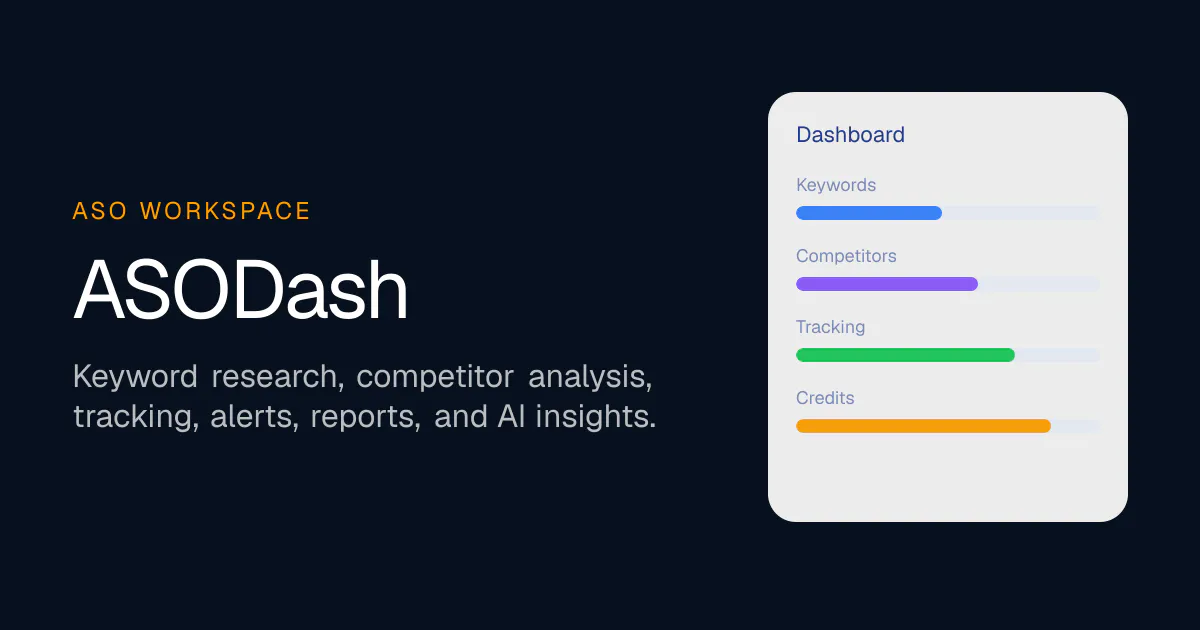 ASO WORKSPACE

ASODash

Keyword research, competitor analysis, tracking, alerts, reports, and AI insights.

Dashboard

Keywords

Competitors

Tracking

Credits